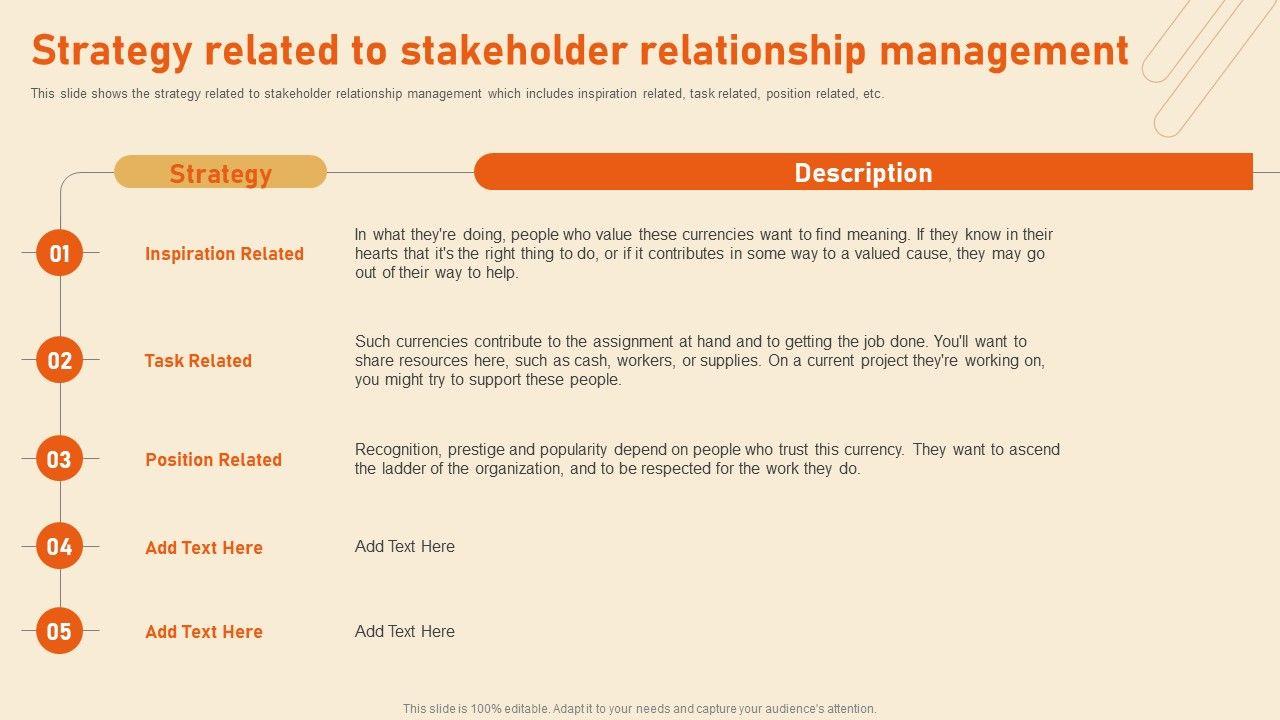 Strategy related to stakeholder relationship management

This slide shows the strategy related to stakeholder relationship management which includes inspiration related, task related, position related, etc.

| | Strategy | Description |
|---|---|---|
| 01 | Inspiration Related | In what they're doing, people who value these currencies want to find meaning. If they know in their hearts that it's the right thing to do, or if it contributes in some way to a valued cause, they may go out of their way to help. |
| 02 | Task Related | Such currencies contribute to the assignment at hand and to getting the job done. You'll want to share resources here, such as cash, workers, or supplies. On a current project they're working on, you might try to support these people. |
| 03 | Position Related | Recognition, prestige and popularity depend on people who trust this currency. They want to ascend the ladder of the organization, and to be respected for the work they do. |
| 04 | Add Text Here | Add Text Here |
| 05 | Add Text Here | Add Text Here |

This slide is 100% editable. Adapt it to your needs and capture your audience's attention.